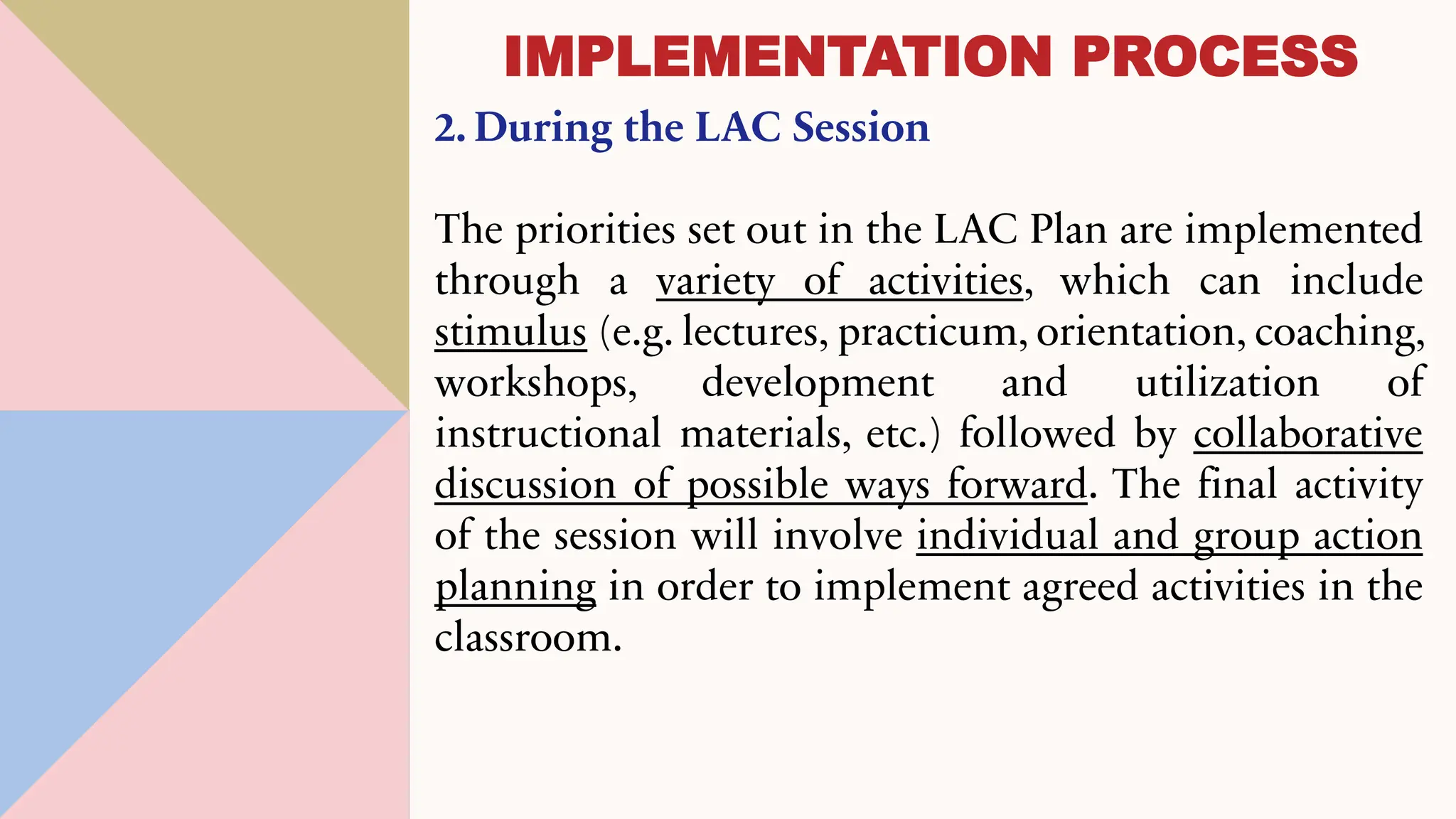 IMPLEMENTATION PROCESS

2. During the LAC Session

The priorities set out in the LAC Plan are implemented through a variety of activities, which can include stimulus (e.g. lectures, practicum, orientation, coaching, workshops, development and utilization of instructional materials, etc.) followed by collaborative discussion of possible ways forward. The final activity of the session will involve individual and group action planning in order to implement agreed activities in the classroom.